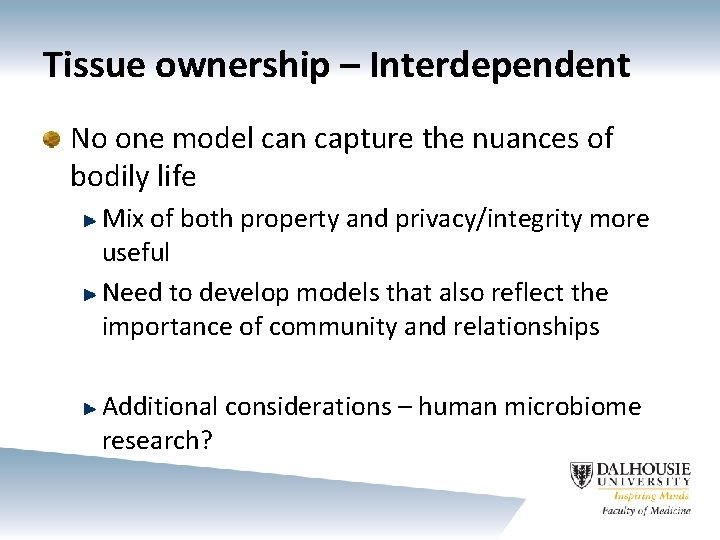 Tissue ownership – Interdependent

No one model can capture the nuances of bodily life

Mix of both property and privacy/integrity more useful

Need to develop models that also reflect the importance of community and relationships

Additional considerations – human microbiome research?

DALHOUSIE UNIVERSITY
Inspiring Minds
Faculty of Medicine